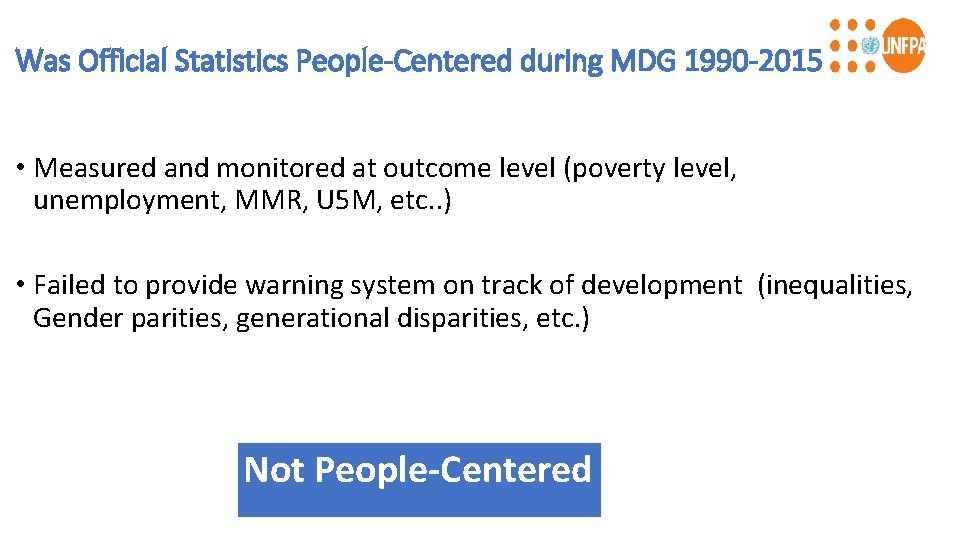 Was Official Statistics People-Centered during MDG 1990-2015

UNFPA

• Measured and monitored at outcome level (poverty level, unemployment, MMR, U5M, etc..)

• Failed to provide warning system on track of development (inequalities, Gender parities, generational disparities, etc.)

Not People-Centered